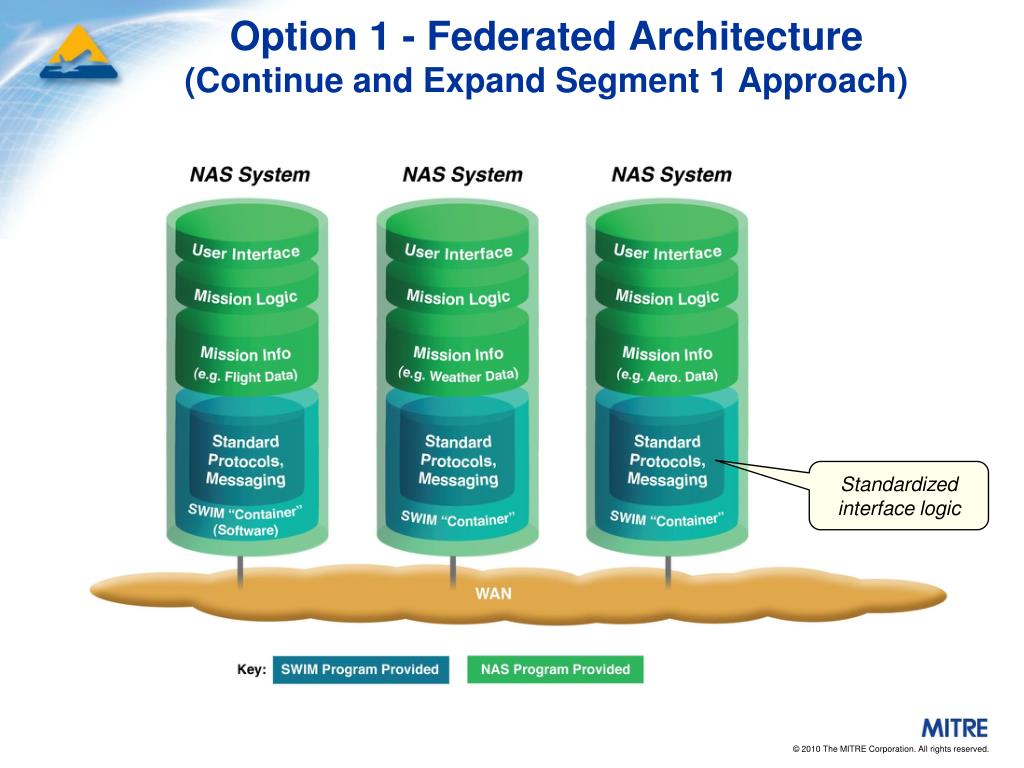 Option 1 - Federated Architecture
(Continue and Expand Segment 1 Approach)

NAS System

User Interface

Mission Logic

Mission Info
(e.g. Flight Data)

Standard Protocols, Messaging

SWIM "Container" (Software)

NAS System

User Interface

Mission Logic

Mission Info
(e.g. Weather Data)

Standard Protocols, Messaging

SWIM "Container"

NAS System

User Interface

Mission Logic

Mission Info
(e.g. Aero. Data)

Standard Protocols, Messaging

SWIM "Container"

Standardized interface logic

WAN

Key: SWIM Program Provided NAS Program Provided

MITRE

© 2010 The MITRE Corporation. All rights reserved.